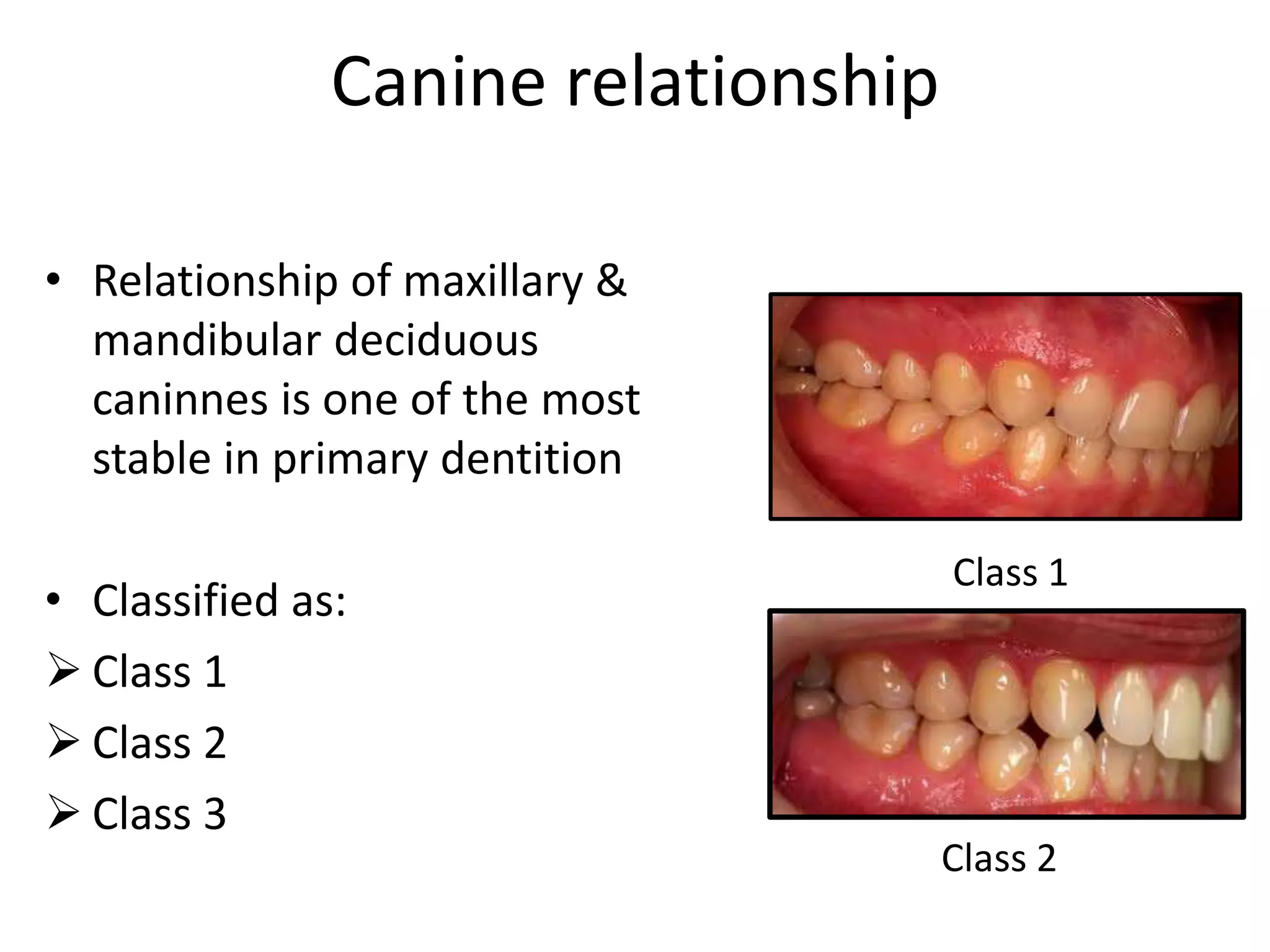 Canine relationship

• Relationship of maxillary & mandibular deciduous caninnes is one of the most stable in primary dentition

• Classified as:
➢ Class 1
➢ Class 2
➢ Class 3

Class 1

Class 2